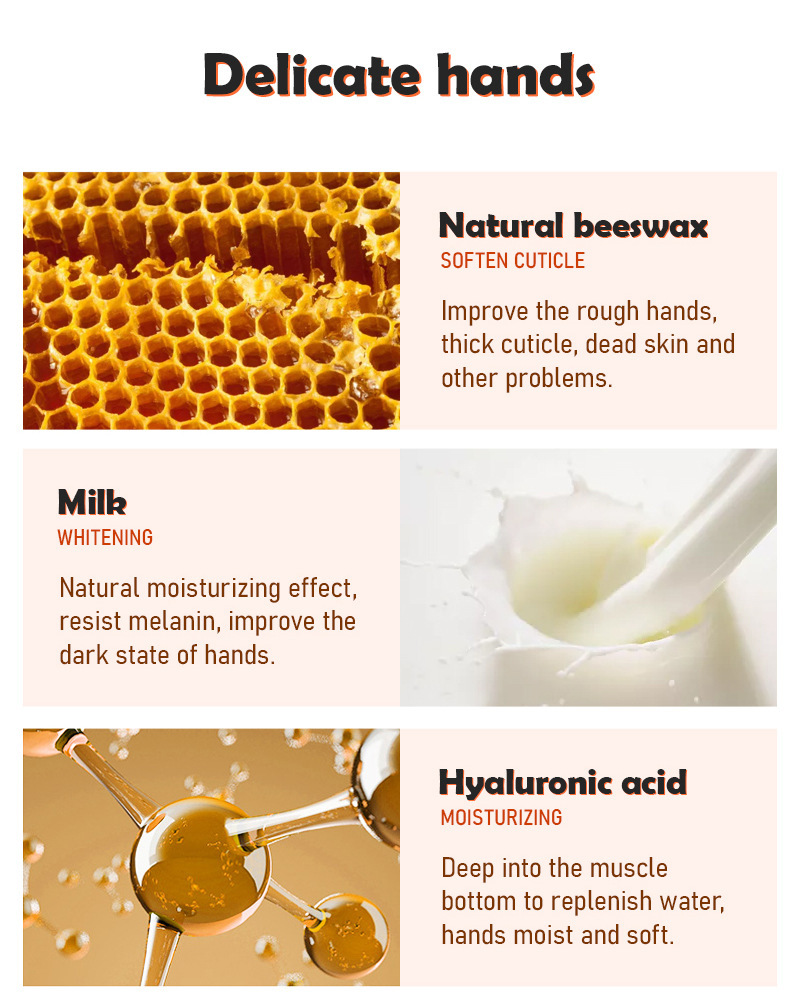 Delicate hands

Natural beeswax
SOFTEN CUTICLE

Improve the rough hands, thick cuticle, dead skin and other problems.

Milk
WHITENING

Natural moisturizing effect, resist melanin, improve the dark state of hands.

Hyaluronic acid
MOISTURIZING

Deep into the muscle bottom to replenish water, hands moist and soft.